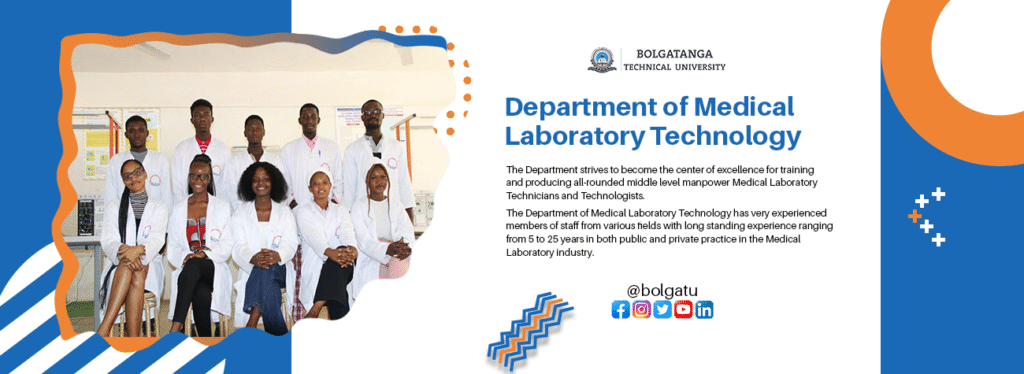 BOLGATANGA
TECHNICAL UNIVERSITY

Department of Medical Laboratory Technology

The Department strives to become the center of excellence for training and producing all-rounded middle level manpower Medical Laboratory Technicians and Technologists.

The Department of Medical Laboratory Technology has very experienced members of staff from various fields with long standing experience ranging from 5 to 25 years in both public and private practice in the Medical Laboratory industry.

@bolgatu